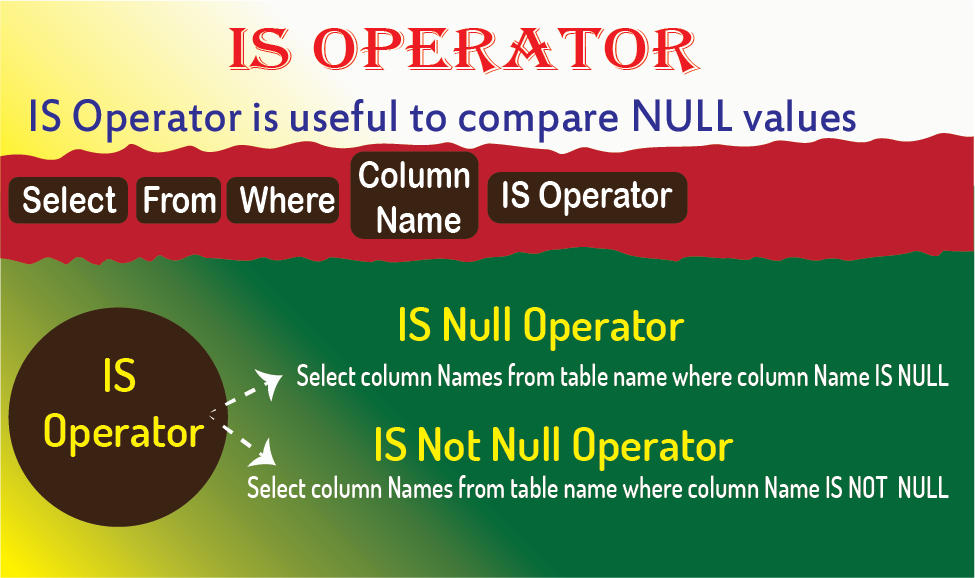 IS OPERATOR

IS Operator is useful to compare NULL values

Select From Where Column Name IS Operator

IS Operator

IS Null Operator

Select column Names from table name where column Name IS NULL

IS Not Null Operator

Select column Names from table name where column Name IS NOT NULL